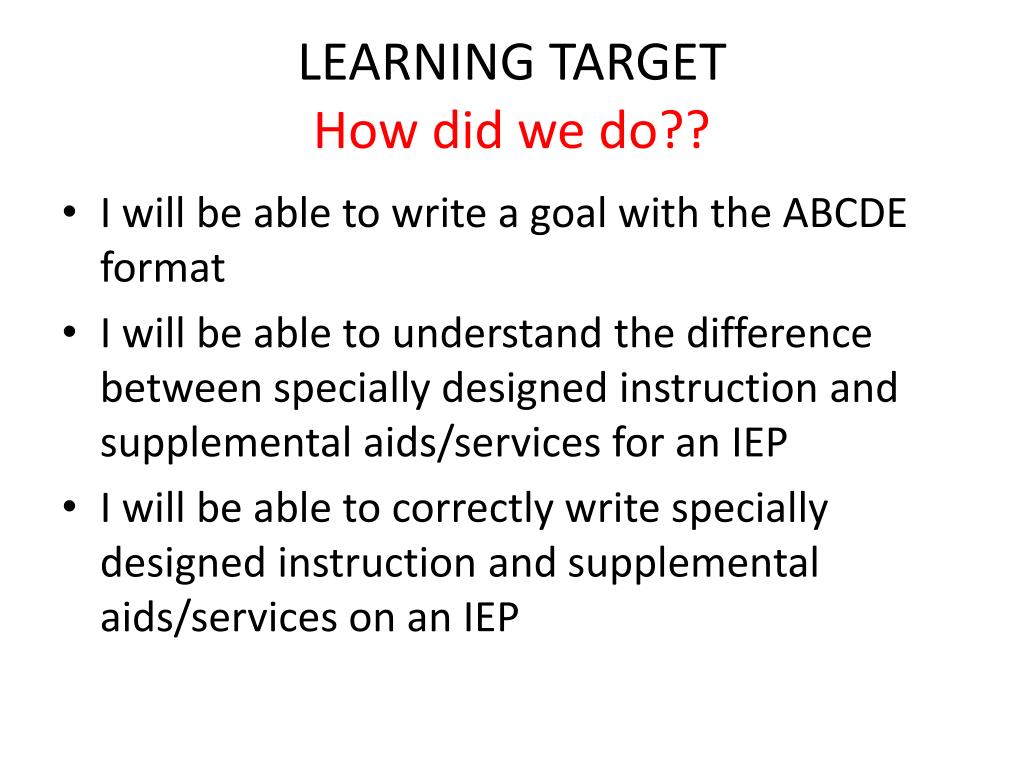 LEARNING TARGET
How did we do??

• I will be able to write a goal with the ABCDE format
• I will be able to understand the difference between specially designed instruction and supplemental aids/services for an IEP
• I will be able to correctly write specially designed instruction and supplemental aids/services on an IEP